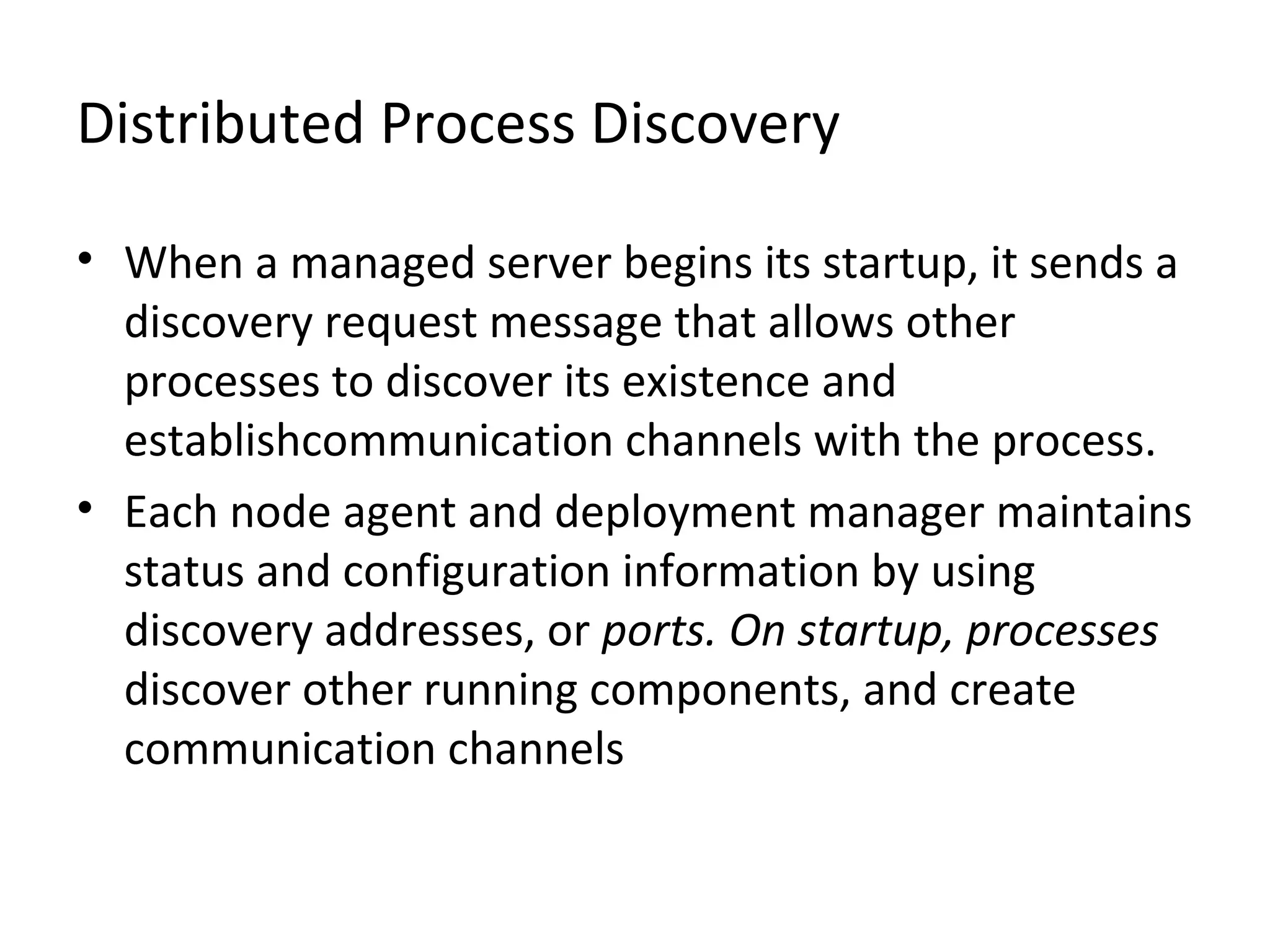 Distributed Process Discovery

• When a managed server begins its startup, it sends a discovery request message that allows other processes to discover its existence and establishcommunication channels with the process.

• Each node agent and deployment manager maintains status and configuration information by using discovery addresses, or ports. On startup, processes discover other running components, and create communication channels